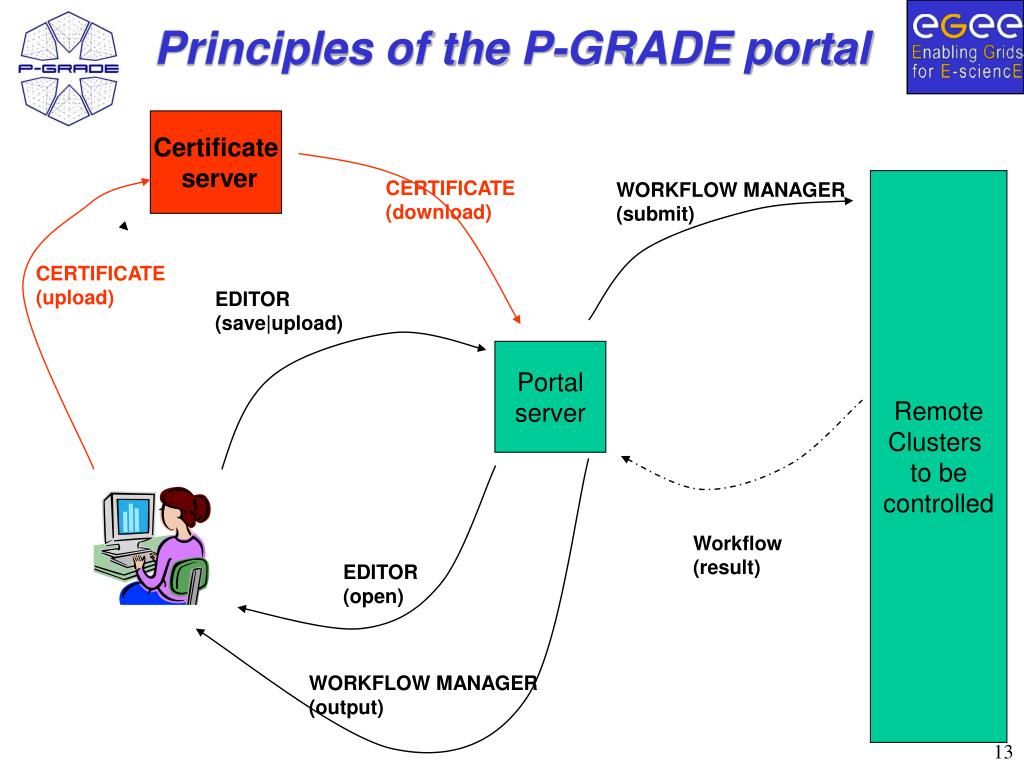 P-GRADE

Principles of the P-GRADE portal

eGee
Enabling Grids for E-sciencE

Certificate server

CERTIFICATE (download)

WORKFLOW MANAGER (submit)

CERTIFICATE (upload)

EDITOR (save|upload)

Portal server

Remote Clusters to be controlled

Workflow (result)

EDITOR (open)

WORKFLOW MANAGER (output)

13